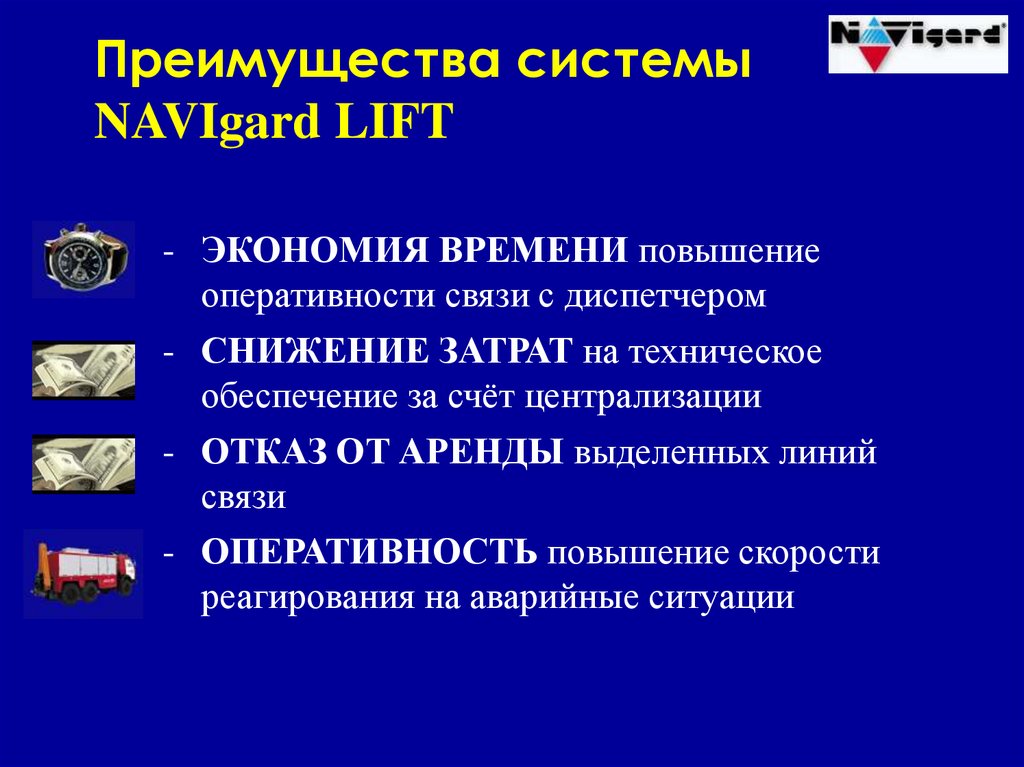 Преимущества системы NAVIgard LIFT

NAVIgard

- ЭКОНОМИЯ ВРЕМЕНИ повышение оперативности связи с диспетчером

- СНИЖЕНИЕ ЗАТРАТ на техническое обеспечение за счёт централизации

- ОТКАЗ ОТ АРЕНДЫ выделенных линий связи

- ОПЕРАТИВНОСТЬ повышение скорости реагирования на аварийные ситуации